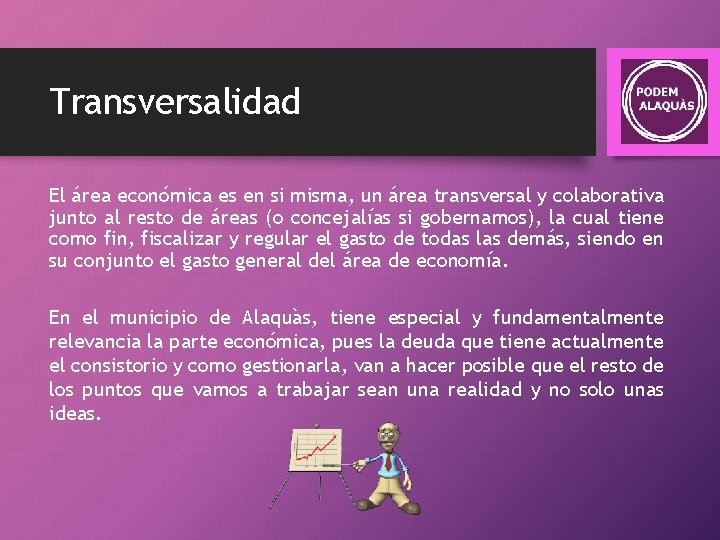 Transversalidad

PODEM ALAQUÀS

El área económica es en si misma, un área transversal y colaborativa junto al resto de áreas (o concejalías si gobernamos), la cual tiene como fin, fiscalizar y regular el gasto de todas las demás, siendo en su conjunto el gasto general del área de economía.

En el municipio de Alaquàs, tiene especial y fundamentalmente relevancia la parte económica, pues la deuda que tiene actualmente el consistorio y como gestionarla, van a hacer posible que el resto de los puntos que vamos a trabajar sean una realidad y no solo unas ideas.